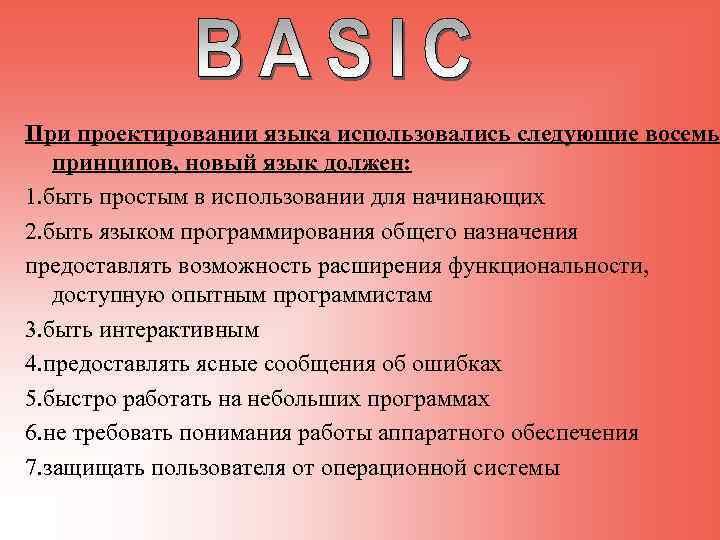 BASIC

При проектировании языка использовались следующие восемь принципов, новый язык должен:

1.быть простым в использовании для начинающих

2.быть языком программирования общего назначения

предоставлять возможность расширения функциональности, доступную опытным программистам

3.быть интерактивным

4.предоставлять ясные сообщения об ошибках

5.быстро работать на небольших программах

6.не требовать понимания работы аппаратного обеспечения

7.защищать пользователя от операционной системы